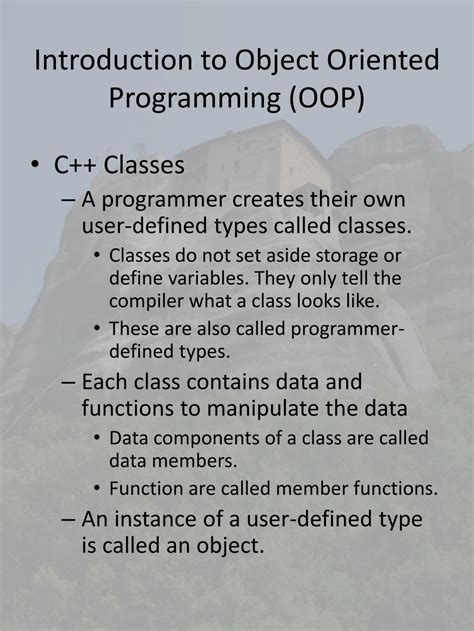 Introduction to Object Oriented Programming (OOP)

• C++ Classes
– A programmer creates their own user-defined types called classes.
• Classes do not set aside storage or define variables. They only tell the compiler what a class looks like.
• These are also called programmer-defined types.
– Each class contains data and functions to manipulate the data
• Data components of a class are called data members.
• Function are called member functions.
– An instance of a user-defined type is called an object.